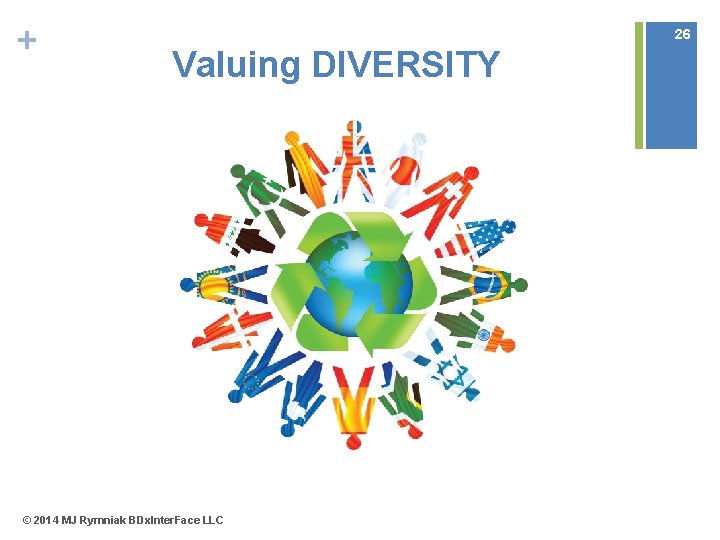 +

Valuing DIVERSITY

26

© 2014 MJ Rymniak BDxInterFace LLC